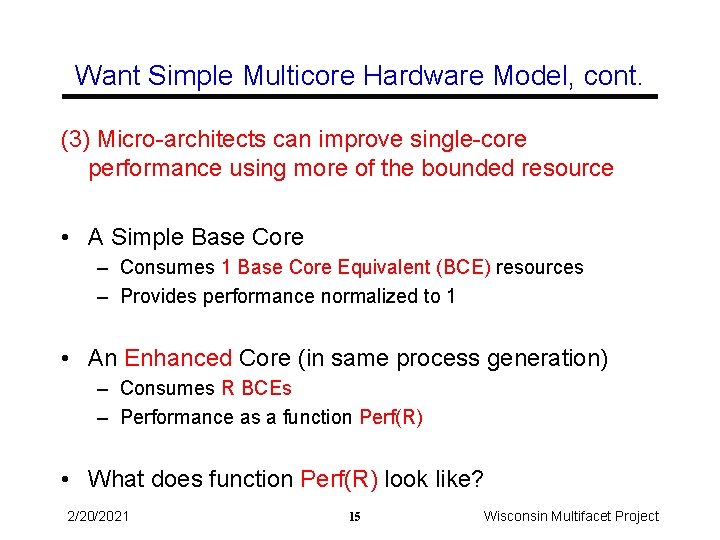 Want Simple Multicore Hardware Model, cont.

(3) Micro-architects can improve single-core performance using more of the bounded resource

• A Simple Base Core
– Consumes 1 Base Core Equivalent (BCE) resources
– Provides performance normalized to 1

• An Enhanced Core (in same process generation)
– Consumes R BCEs
– Performance as a function Perf(R)

• What does function Perf(R) look like?

2/20/2021 15 Wisconsin Multifacet Project